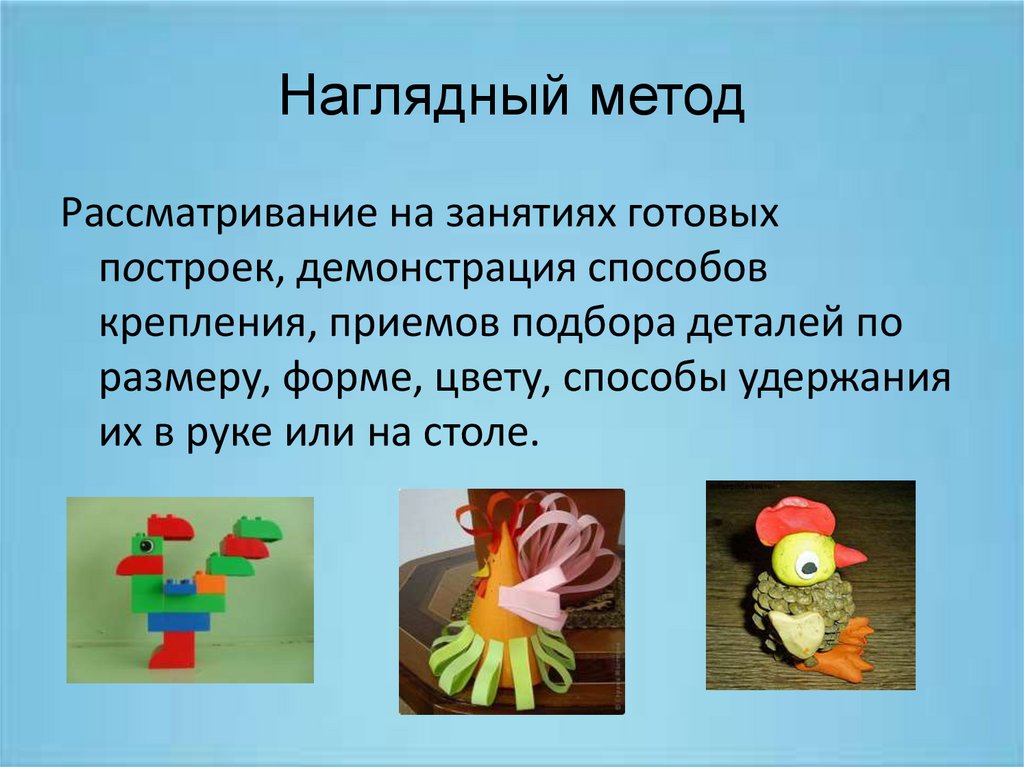 Наглядный метод

Рассматривание на занятиях готовых построек, демонстрация способов крепления, приемов подбора деталей по размеру, форме, цвету, способы удержания их в руке или на столе.